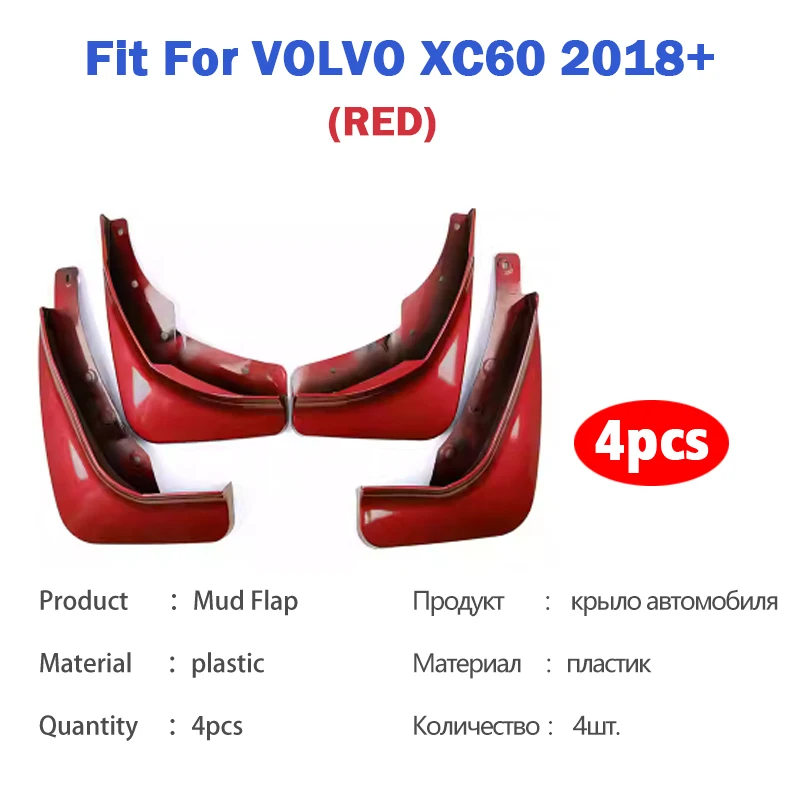 Fit For VOLVO XC60 2018+
(RED)

4pcs

Product : Mud Flap
Material : plastic
Quantity : 4pcs

Продукт : крыло автомобиля
Материал : пластик
Количество : 4шт.